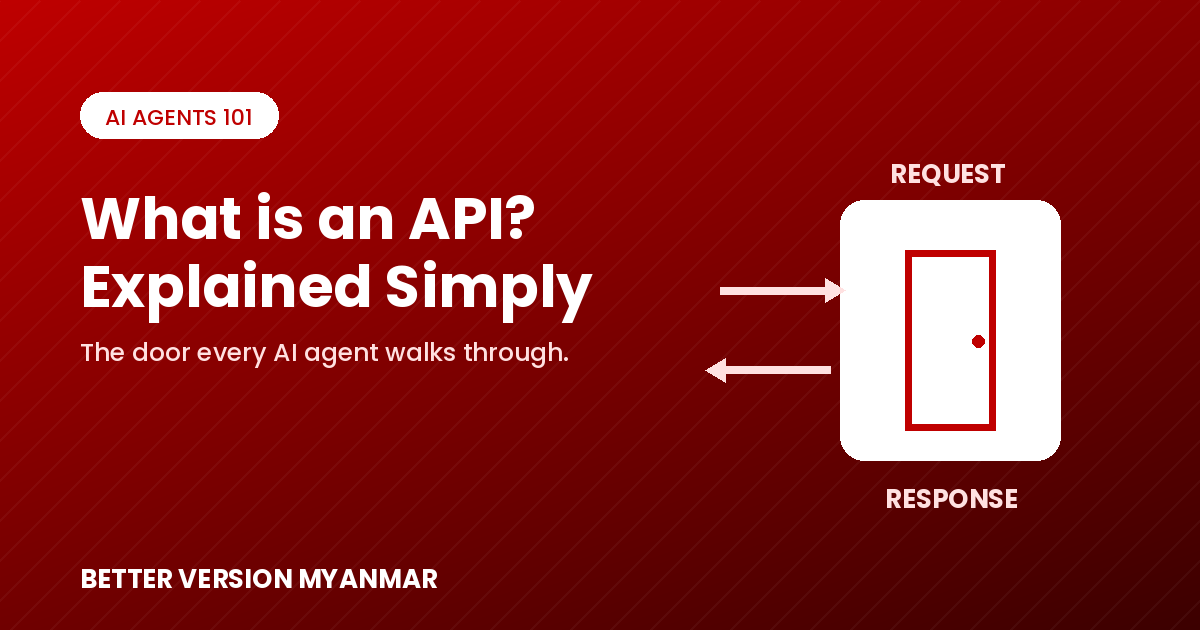 AI AGENTS 101

What is an API?
Explained Simply

The door every AI agent walks through.

REQUEST

RESPONSE

BETTER VERSION MYANMAR